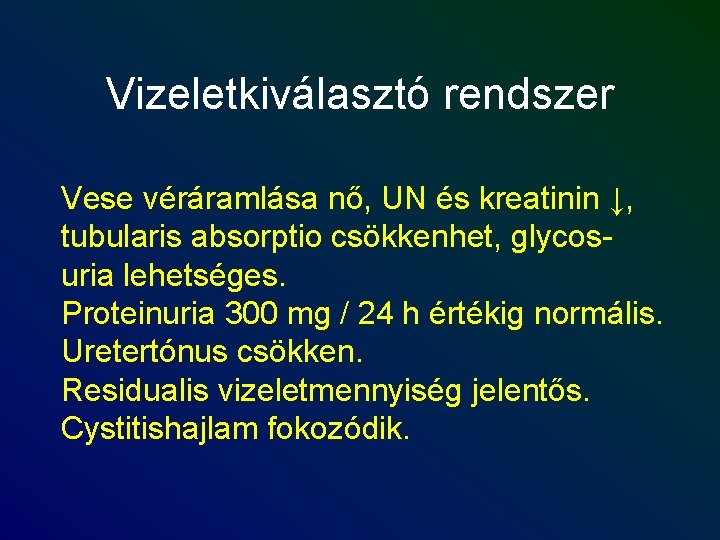 Vizeletkiválasztó rendszer

Vese véráramlása nő, UN és kreatinin ↓, tubularis absorptio csökkenhet, glycosuria lehetséges.
Proteinuria 300 mg / 24 h értékig normális.
Uretertónus csökken.
Residualis vizeletmennyiség jelentős.
Cystitishajlam fokozódik.